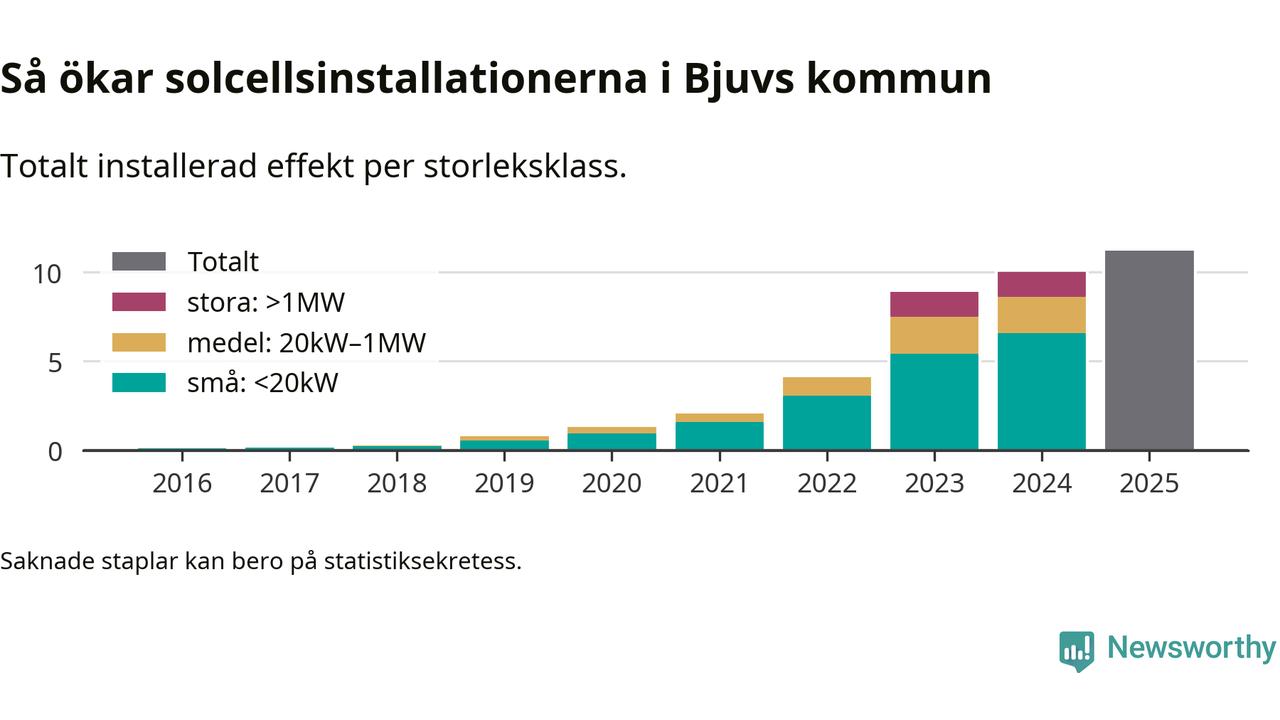 Så ökar solcellsinstallationerna i Bjuvs kommun

Totalt installerad effekt per storleksklass.

Totalt
stora: >1MW
medel: 20kW–1MW
små: <20kW

10
5
0

2016
2017
2018
2019
2020
2021
2022
2023
2024
2025

Saknade staplar kan bero på statistiksekretess.

Newsworthy